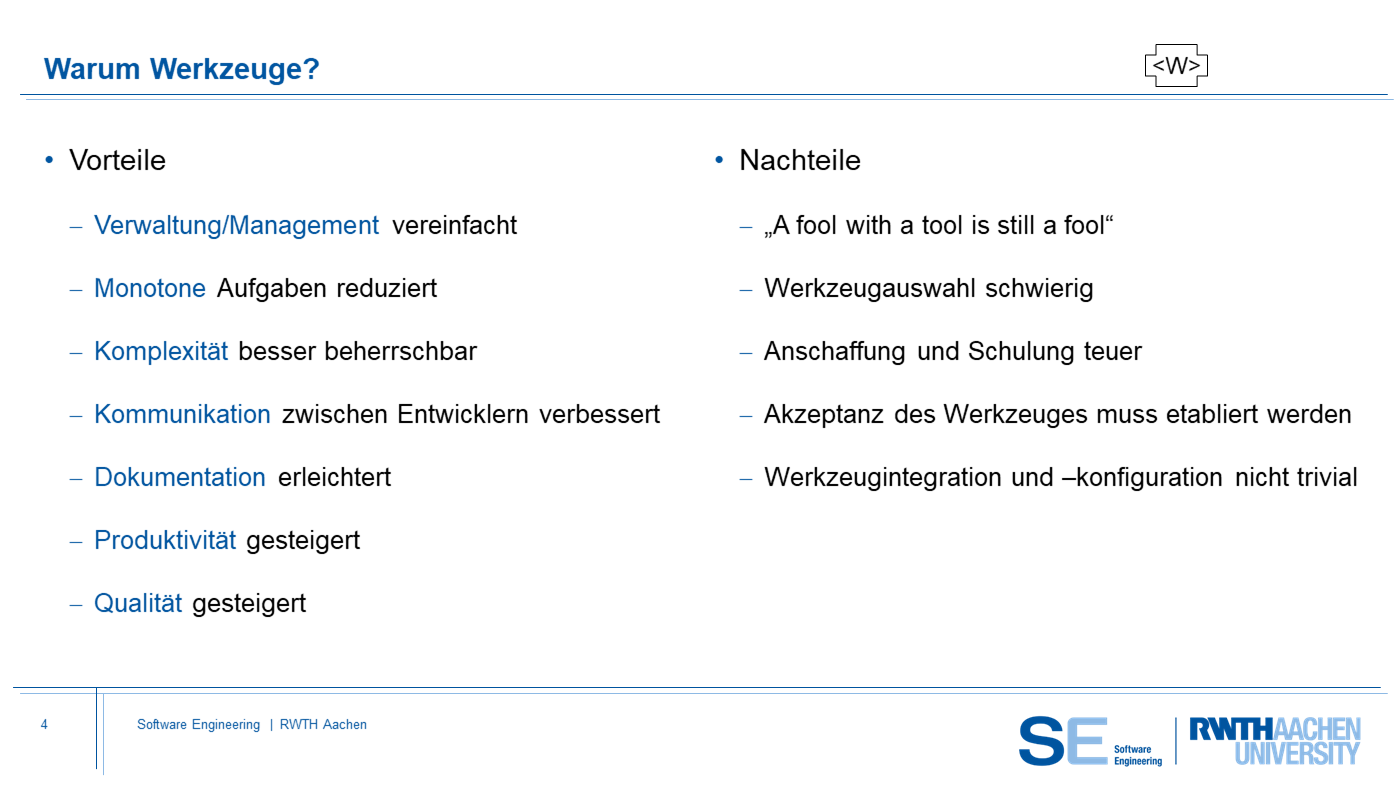 Warum Werkzeuge?

<W>

• Vorteile

– Verwaltung/Management vereinfacht

– Monotone Aufgaben reduziert

– Komplexität besser beherrschbar

– Kommunikation zwischen Entwicklern verbessert

– Dokumentation erleichtert

– Produktivität gesteigert

– Qualität gesteigert

• Nachteile

– „A fool with a tool is still a fool“

– Werkzeugauswahl schwierig

– Anschaffung und Schulung teuer

– Akzeptanz des Werkzeuges muss etabliert werden

– Werkzeugintegration und –konfiguration nicht trivial

4

Software Engineering | RWTH Aachen

SE Software Engineering

RWTH AACHEN UNIVERSITY